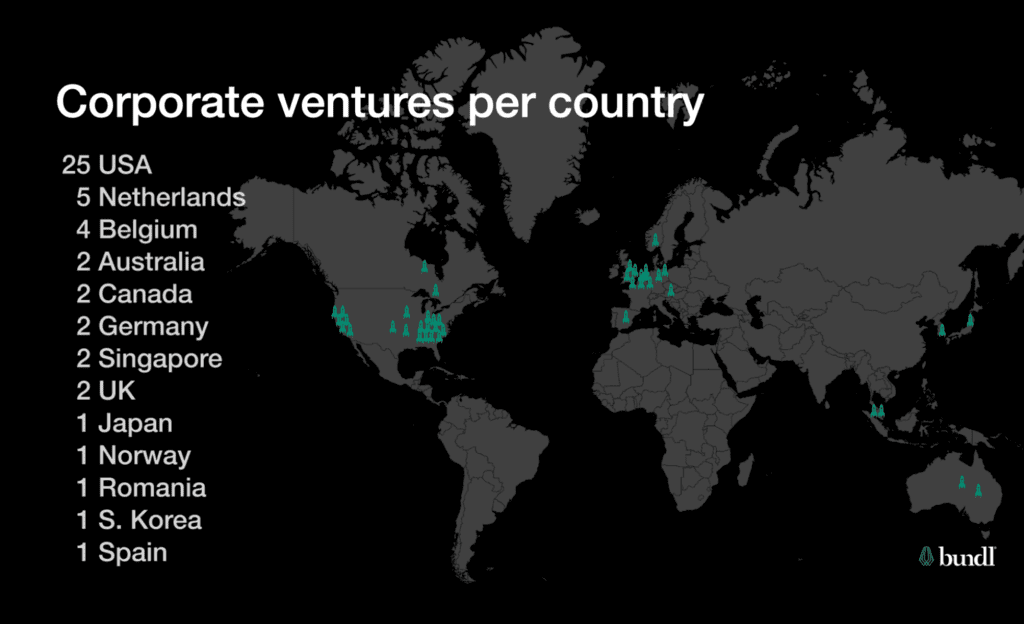 Corporate ventures per country

25 USA
5 Netherlands
4 Belgium
2 Australia
2 Canada
2 Germany
2 Singapore
2 UK
1 Japan
1 Norway
1 Romania
1 S. Korea
1 Spain

bundl